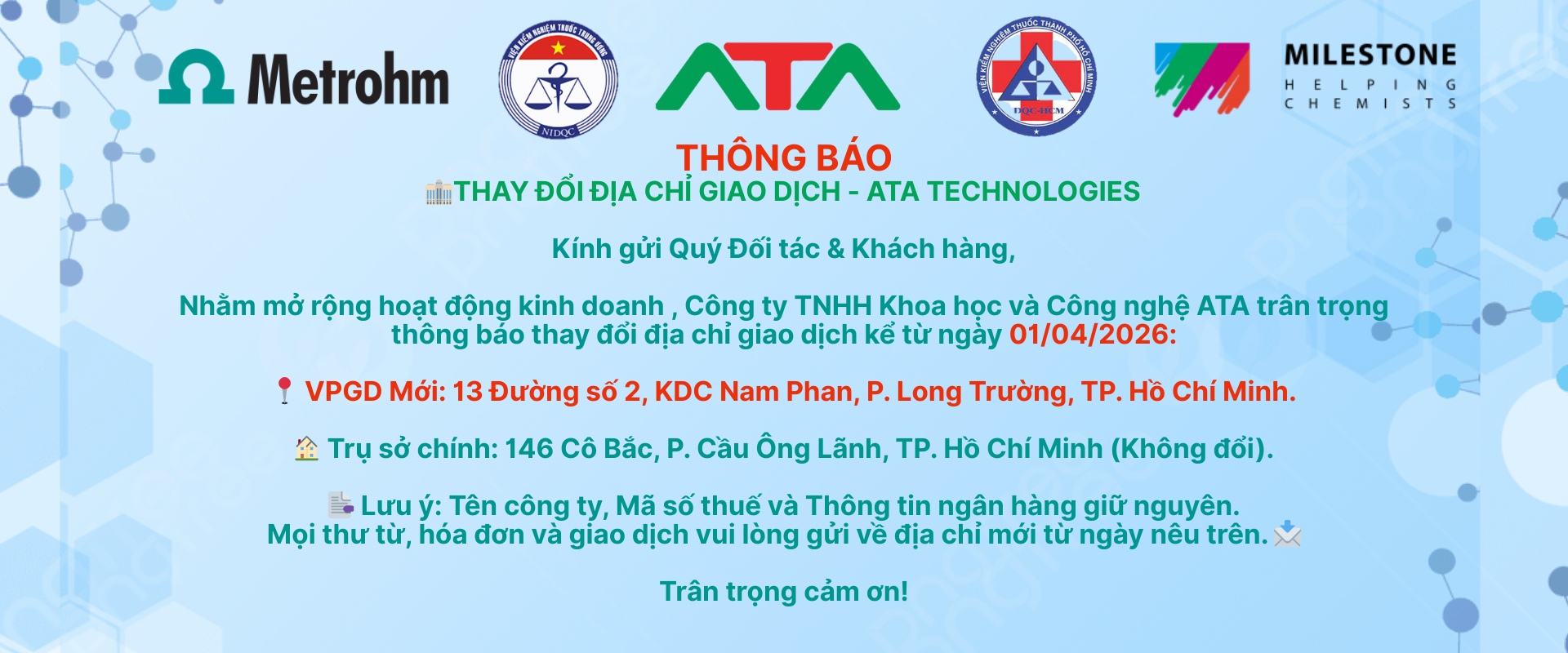 Metrohm

VIỆN KIỂM NGHIỆM THUỐC TRUNG ƯƠNG
NIDQC

ATA

VIỆN KIỂM NGHIỆM THUỐC THÀNH PHỐ HỒ CHÍ MINH
DQC-HCM

MILESTONE
HELPING
CHEMISTS

THÔNG BÁO
THAY ĐỔI ĐỊA CHỈ GIAO DỊCH - ATA TECHNOLOGIES

Kính gửi Quý Đối tác & Khách hàng,

Nhằm mở rộng hoạt động kinh doanh , Công ty TNHH Khoa học và Công nghệ ATA trân trọng thông báo thay đổi địa chỉ giao dịch kể từ ngày 01/04/2026:

VPGD Mới: 13 Đường số 2, KDC Nam Phan, P. Long Trường, TP. Hồ Chí Minh.

Trụ sở chính: 146 Cô Bắc, P. Cầu Ông Lãnh, TP. Hồ Chí Minh (Không đổi).

Lưu ý: Tên công ty, Mã số thuế và Thông tin ngân hàng giữ nguyên.
Mọi thư từ, hóa đơn và giao dịch vui lòng gửi về địa chỉ mới từ ngày nêu trên.

Trân trọng cảm ơn!